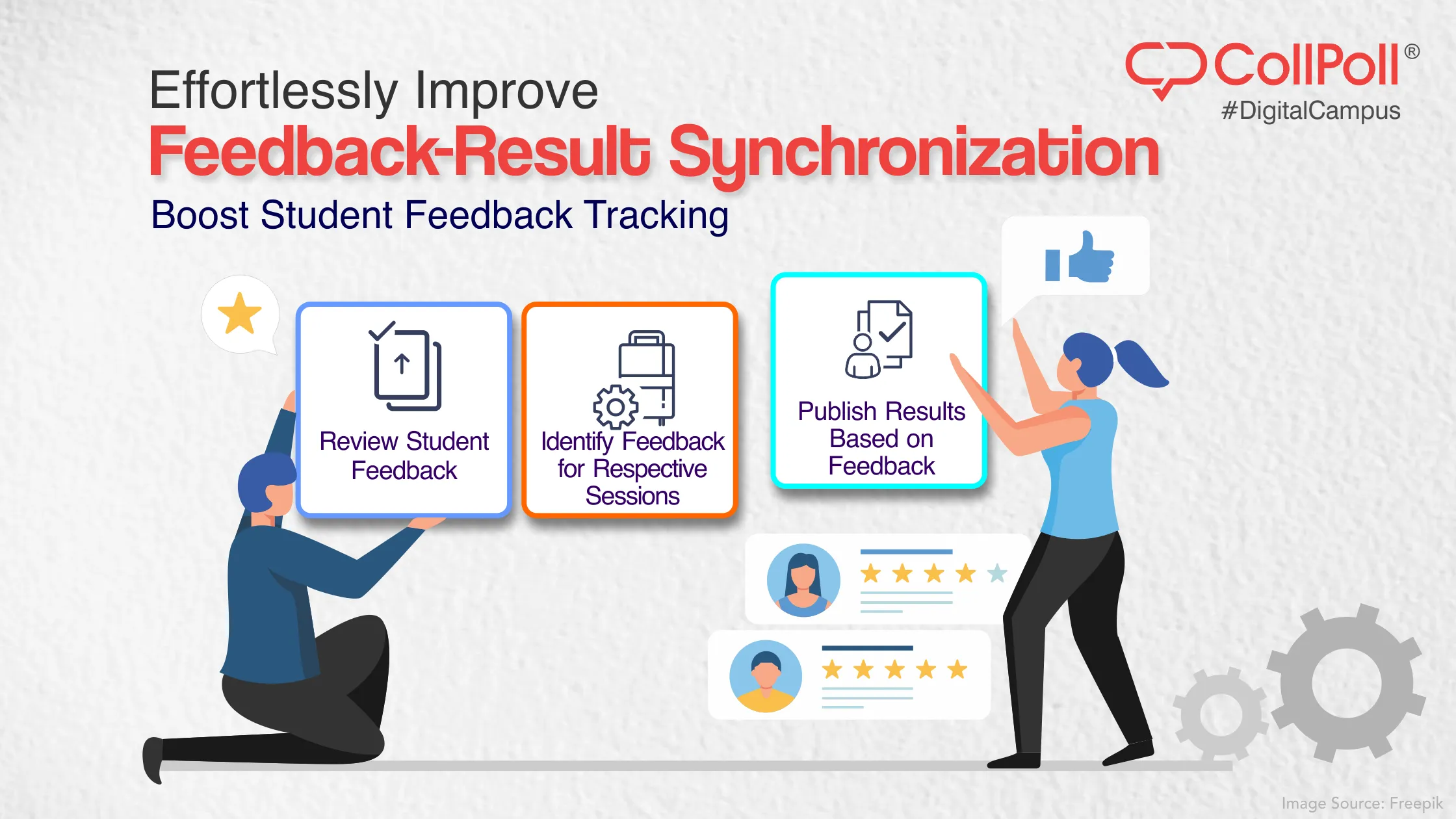 CollPoll®
#DigitalCampus

Effortlessly Improve
Feedback-Result Synchronization
Boost Student Feedback Tracking

Review Student Feedback

Identify Feedback for Respective Sessions

Publish Results Based on Feedback

Image Source: Freepik